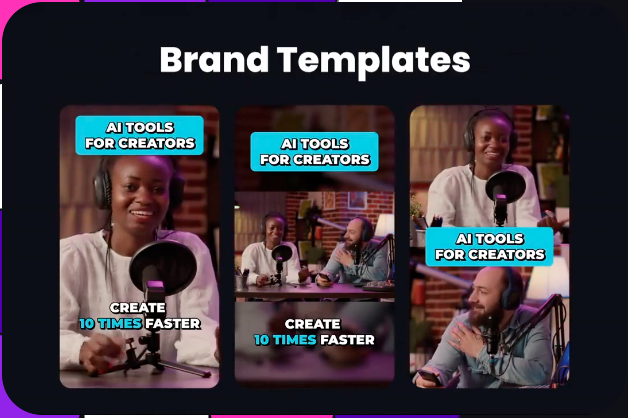 Brand Templates

AI TOOLS FOR CREATORS

CREATE 10 TIMES FASTER

AI TOOLS FOR CREATORS

CREATE 10 TIMES FASTER

AI TOOLS FOR CREATORS